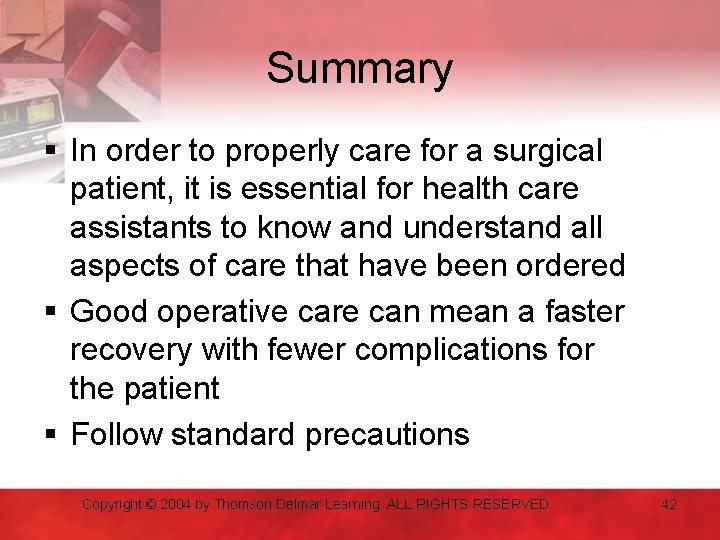 Summary

▪ In order to properly care for a surgical patient, it is essential for health care assistants to know and understand all aspects of care that have been ordered
▪ Good operative care can mean a faster recovery with fewer complications for the patient
▪ Follow standard precautions

Copyright © 2004 by Thomson Delmar Learning. ALL RIGHTS RESERVED.

42